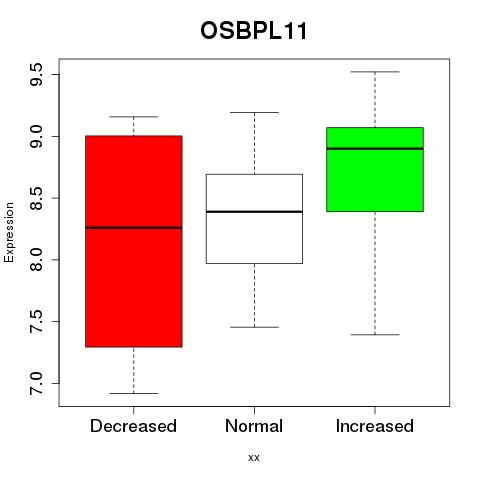 OSBPL11

Expression

9.5
9.0
8.5
8.0
7.5
7.0

Decreased Normal Increased

xx